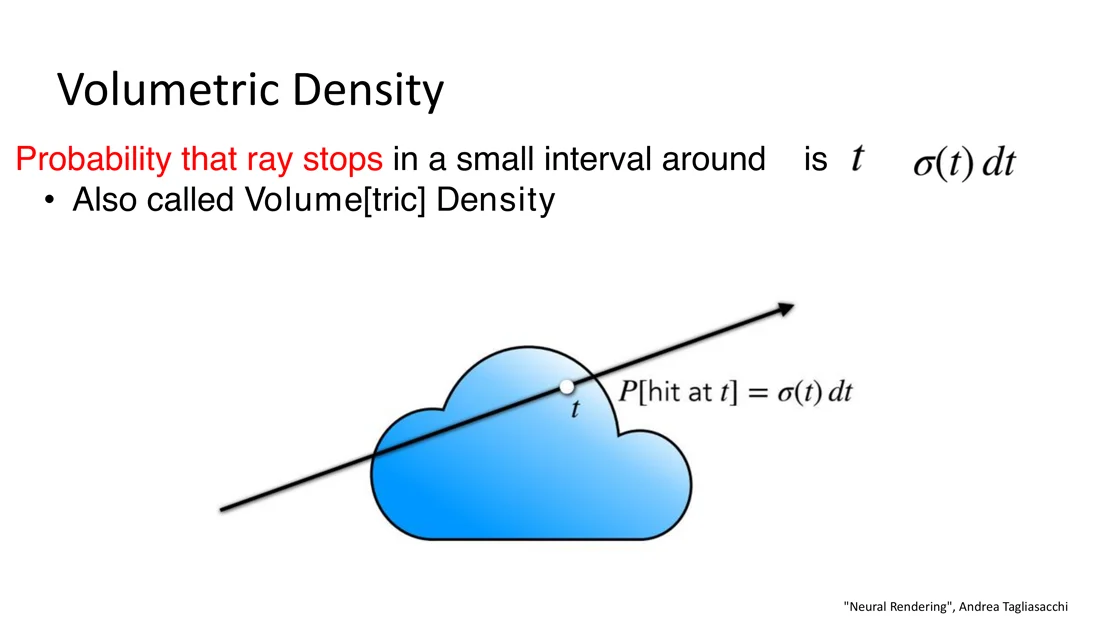 Volumetric Density

Probability that ray stops in a small interval around is $t$ $\sigma(t)\,dt$

• Also called Volume[tric] Density

$t$

$P[\text{hit at } t] = \sigma(t)\,dt$

"Neural Rendering", Andrea Tagliasacchi